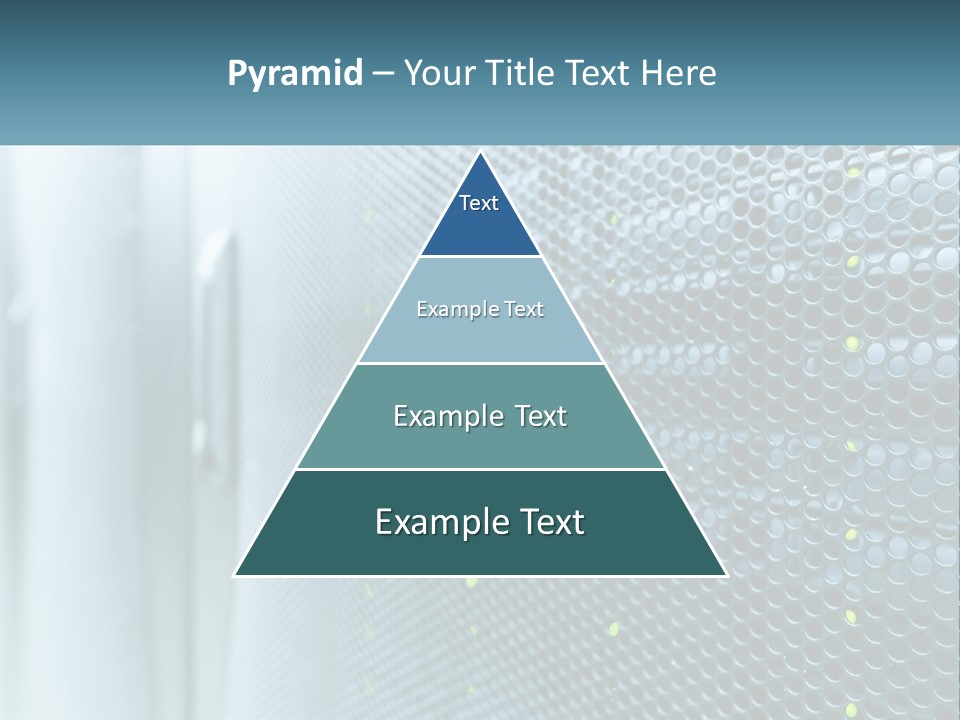 Pyramid – Your Title Text Here

Text

Example Text

Example Text

Example Text